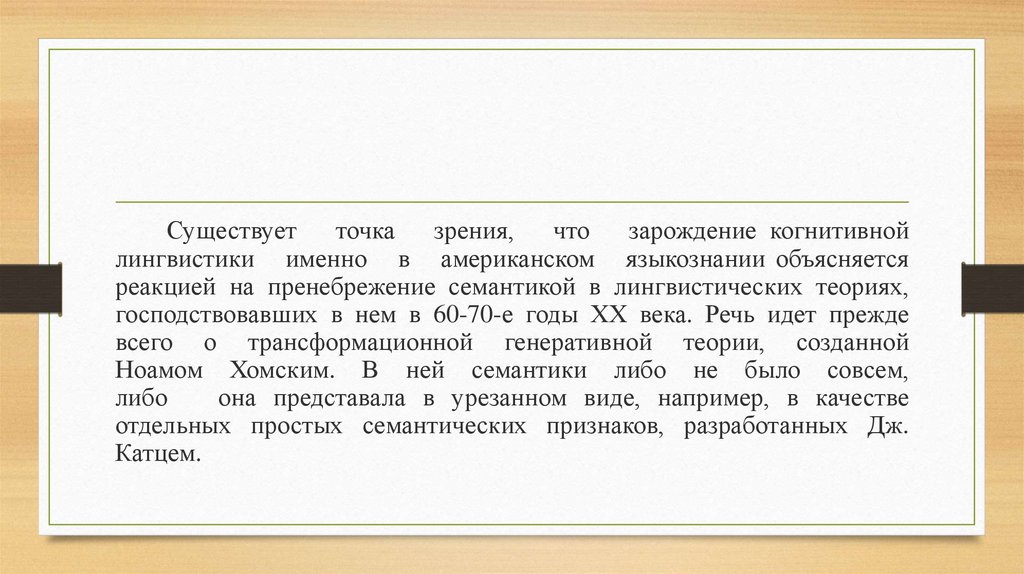 Существует точка зрения, что зарождение когнитивной лингвистики именно в американском языкознании объясняется реакцией на пренебрежение семантикой в лингвистических теориях, господствовавших в нем в 60-70-е годы XX века. Речь идет прежде всего о трансформационной генеративной теории, созданной Ноамом Хомским. В ней семантики либо не было совсем, либо она представала в урезанном виде, например, в качестве отдельных простых семантических признаков, разработанных Дж. Катцем.